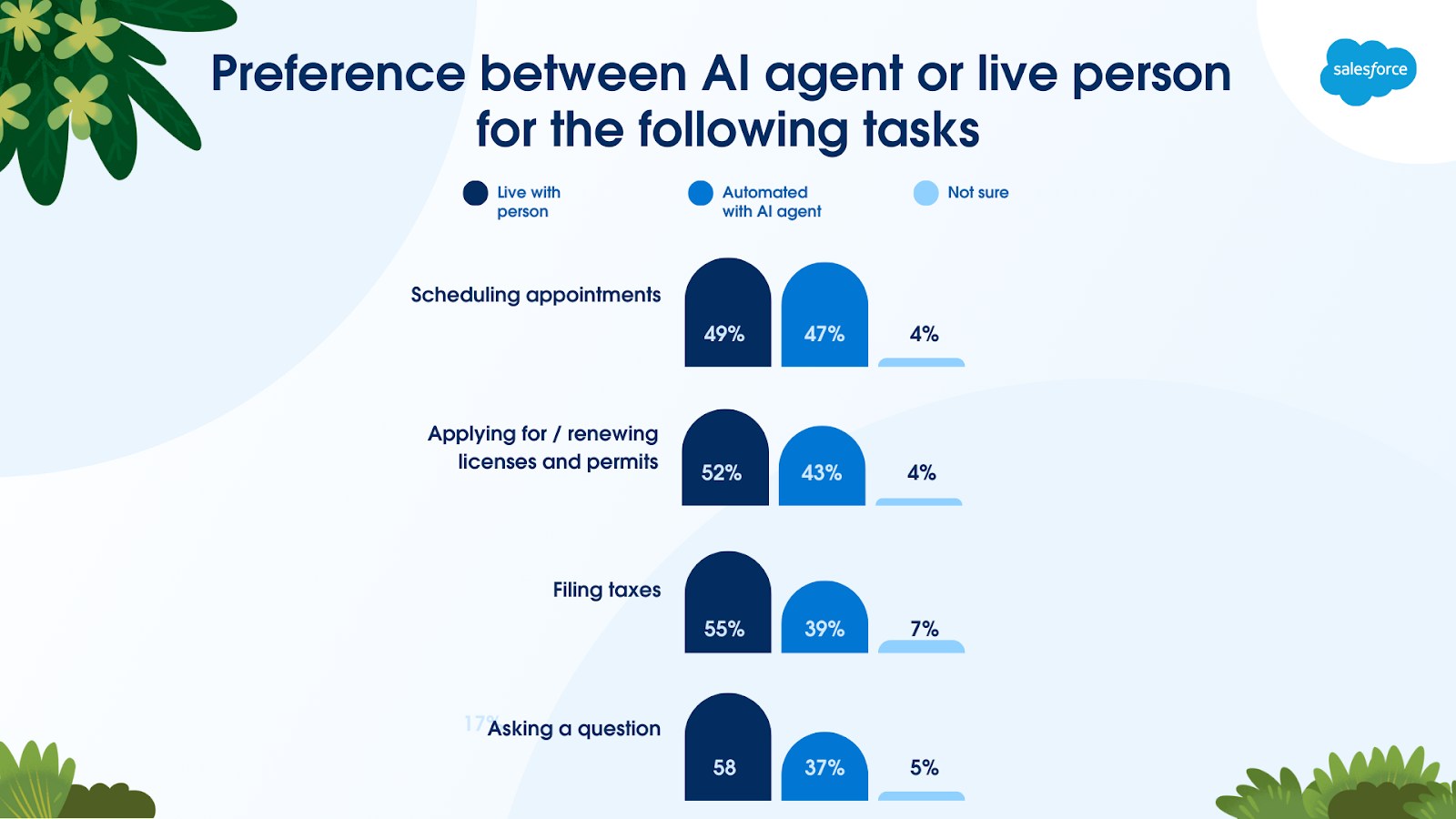 Preference between AI agent or live person for the following tasks

salesforce

Live with person
Automated with AI agent
Not sure

Scheduling appointments
49%
47%
4%

Applying for / renewing licenses and permits
52%
43%
4%

Filing taxes
55%
39%
7%

17% Asking a question
58
37%
5%